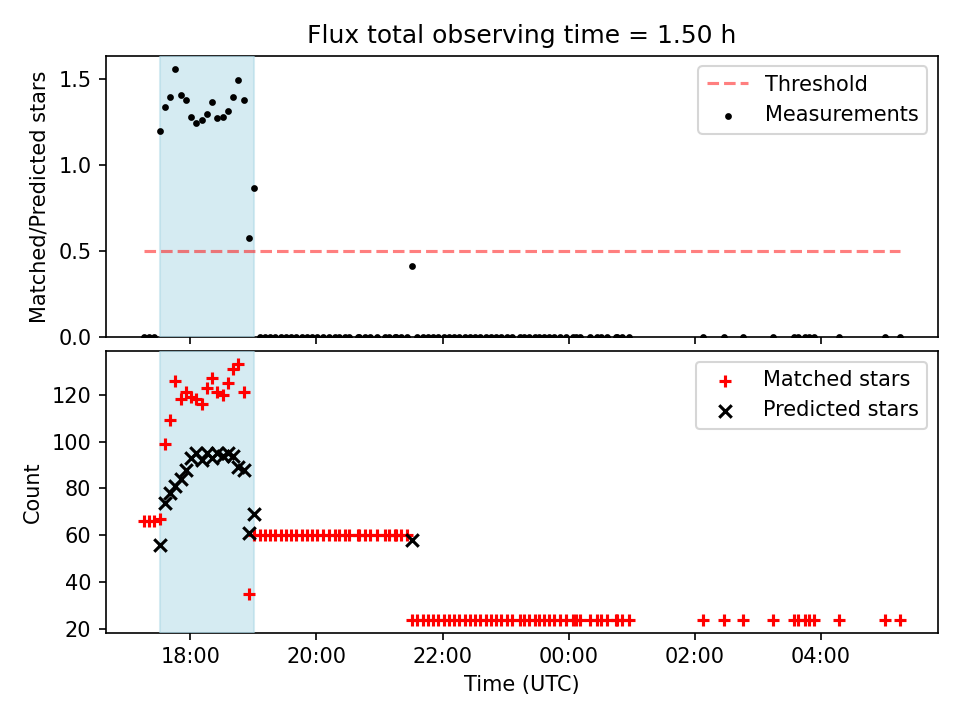 Flux total observing time = 1.50 h

Matched/Predicted stars

1.5
1.0
0.5
0.0

Threshold
Measurements

Count

120
100
80
60
40
20

Matched stars
Predicted stars

18:00
20:00
22:00
00:00
02:00
04:00

Time (UTC)